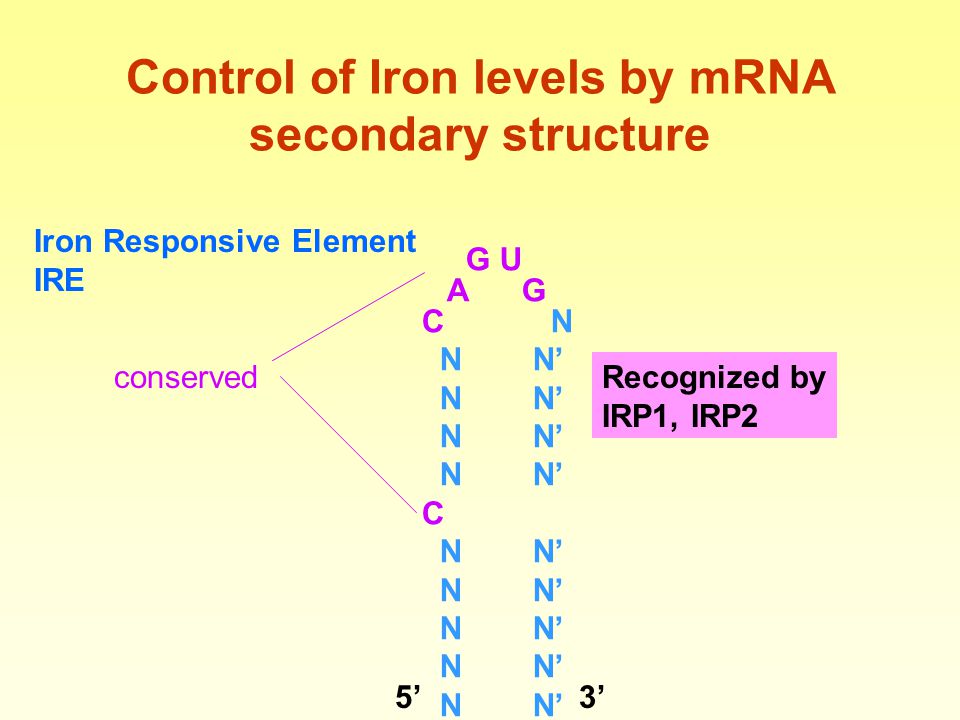 Control of Iron levels by mRNA secondary structure

Iron Responsive Element
IRE

conserved

G U
A G
C N
N N'
N N'
N N'
N N'
C
N N'
N N'
N N'
N N'
5' N N' 3'

Recognized by IRP1, IRP2